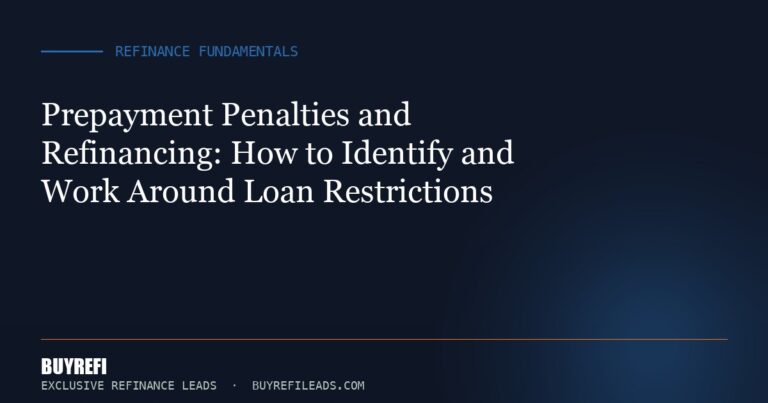 REFINANCE FUNDAMENTALS

Prepayment Penalties and Refinancing: How to Identify and Work Around Loan Restrictions

BUYREFI
EXCLUSIVE REFINANCE LEADS · BUYREFILEADS.COM